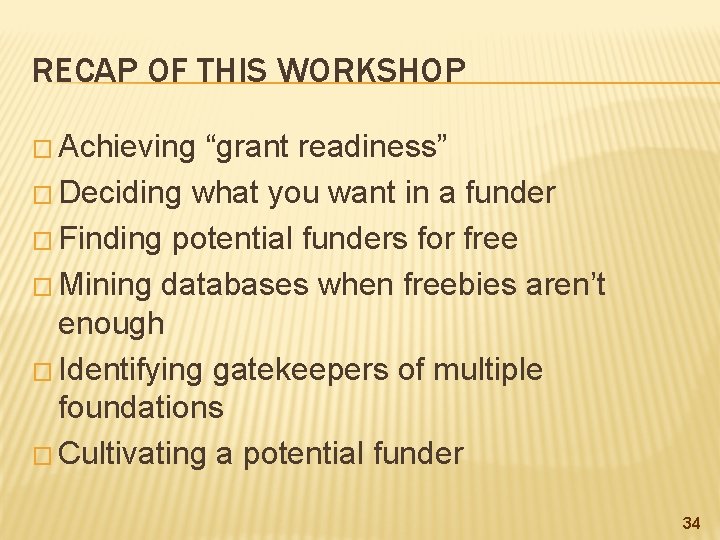 RECAP OF THIS WORKSHOP

□ Achieving “grant readiness”
□ Deciding what you want in a funder
□ Finding potential funders for free
□ Mining databases when freebies aren’t enough
□ Identifying gatekeepers of multiple foundations
□ Cultivating a potential funder

34